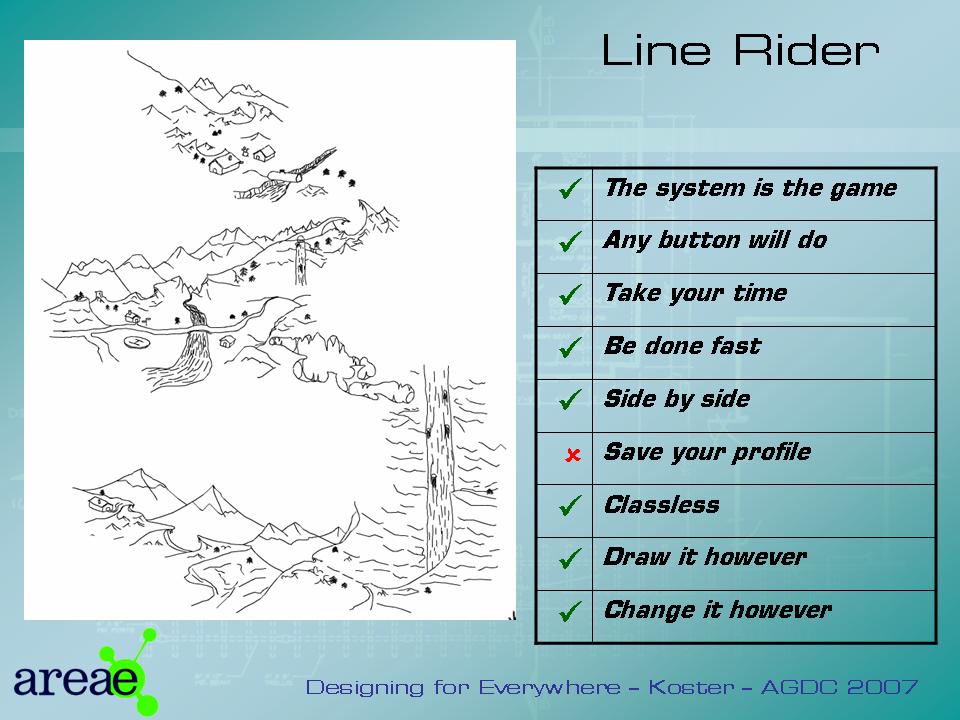 Line Rider

| | |
|---|---|
| ✓ | The system is the game |
| ✓ | Any button will do |
| ✓ | Take your time |
| ✓ | Be done fast |
| ✓ | Side by side |
| × | Save your profile |
| ✓ | Classless |
| ✓ | Draw it however |
| ✓ | Change it however |

areae

Designing for Everywhere – Koster – AGDC 2007